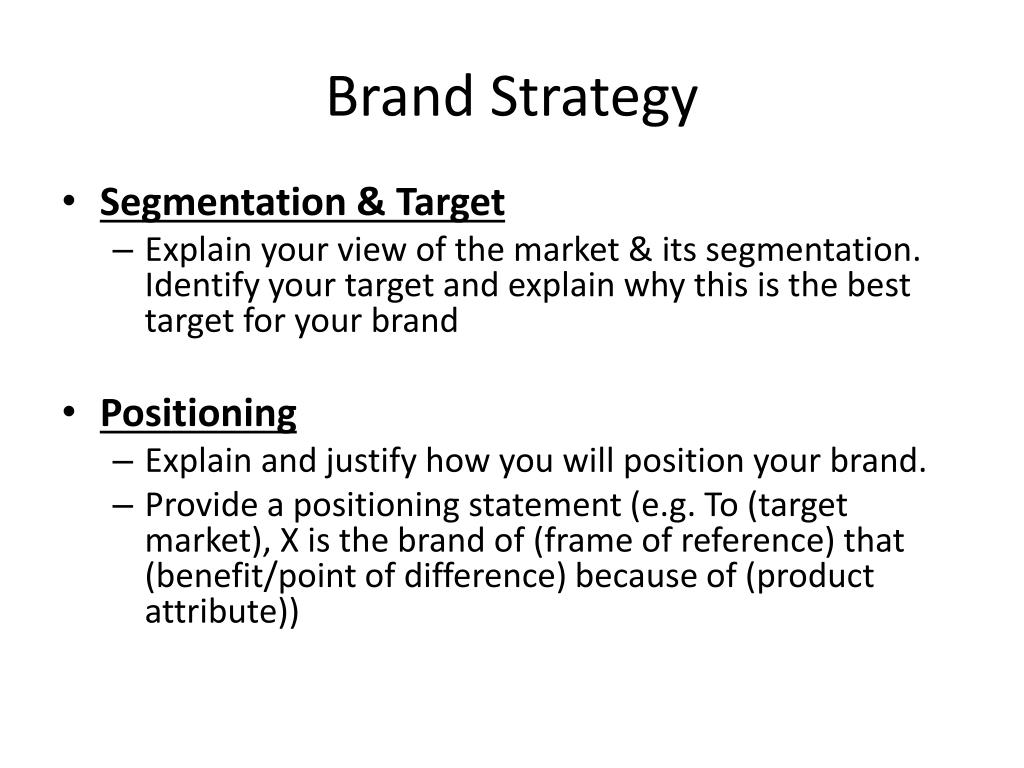 Brand Strategy

• Segmentation & Target
– Explain your view of the market & its segmentation. Identify your target and explain why this is the best target for your brand

• Positioning
– Explain and justify how you will position your brand.
– Provide a positioning statement (e.g. To (target market), X is the brand of (frame of reference) that (benefit/point of difference) because of (product attribute))